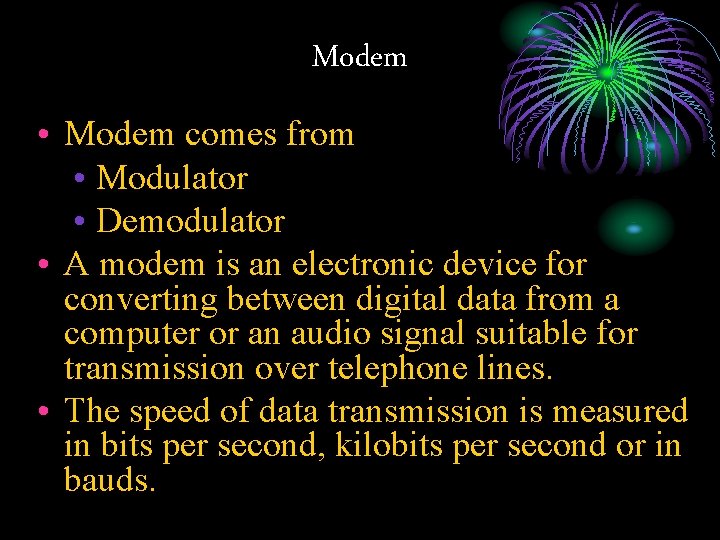 Modem

• Modem comes from
  • Modulator
  • Demodulator
• A modem is an electronic device for converting between digital data from a computer or an audio signal suitable for transmission over telephone lines.
• The speed of data transmission is measured in bits per second, kilobits per second or in bauds.